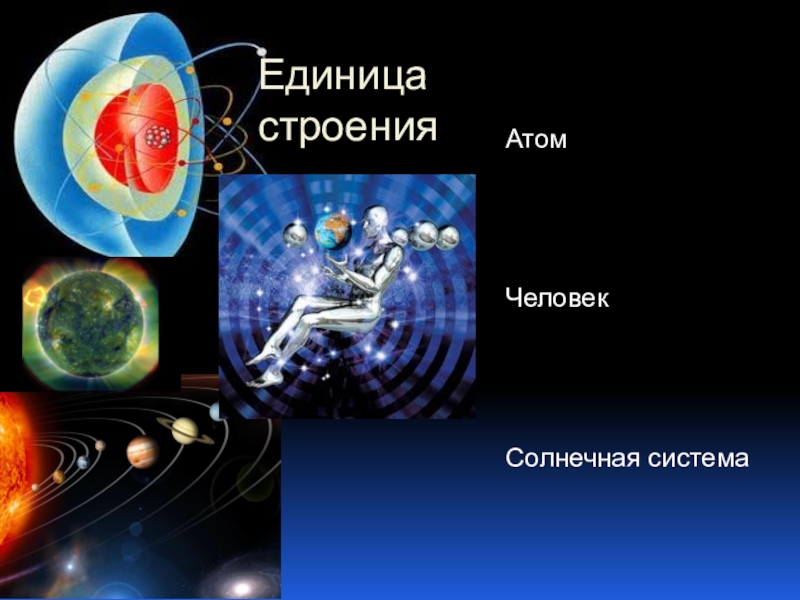 Единица строения

Атом

Человек

Солнечная система